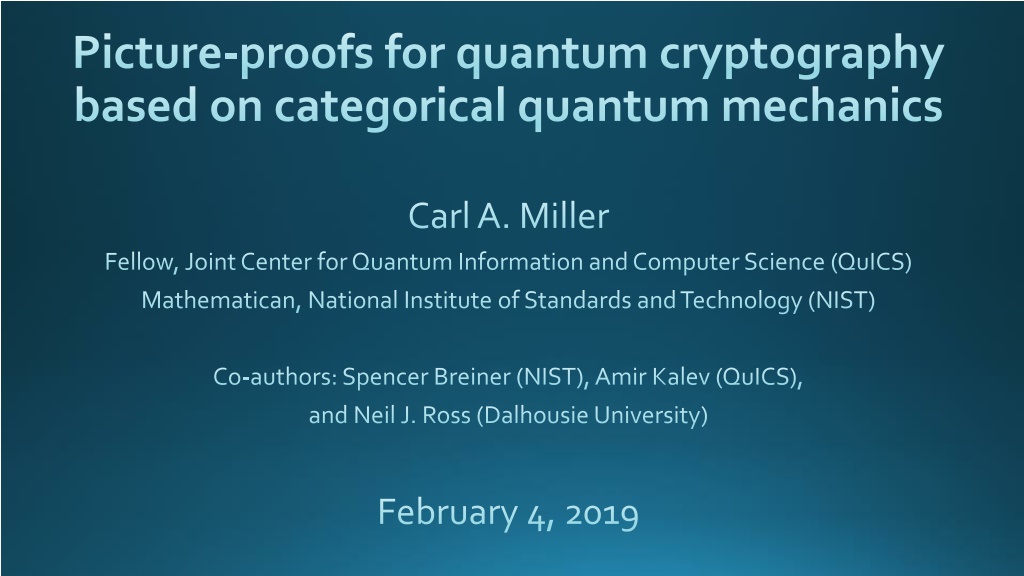 Picture-proofs for quantum cryptography based on categorical quantum mechanics

Carl A. Miller

Fellow, Joint Center for Quantum Information and Computer Science (QuICS)

Mathematican, National Institute of Standards and Technology (NIST)

Co-authors: Spencer Breiner (NIST), Amir Kalev (QuICS), and Neil J. Ross (Dalhousie University)

February 4, 2019